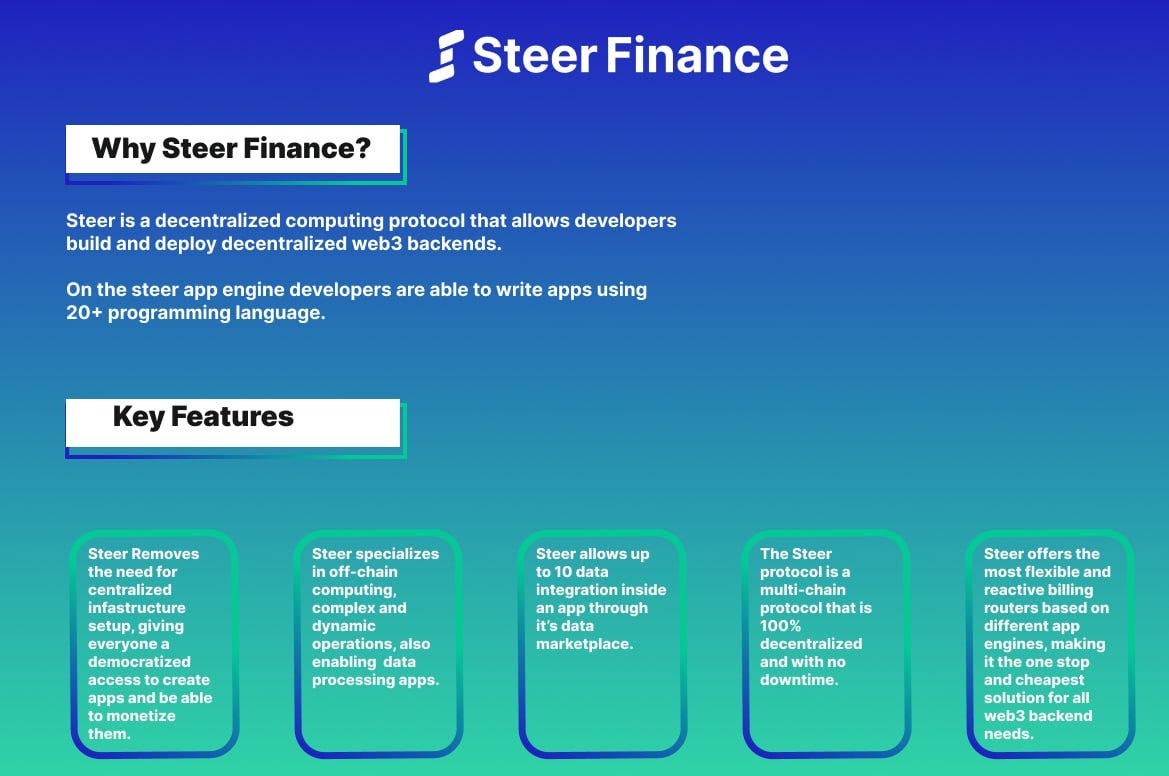 Steer Finance

Why Steer Finance?

Steer is a decentralized computing protocol that allows developers build and deploy decentralized web3 backends.

On the steer app engine developers are able to write apps using 20+ programming language.

Key Features

Steer Removes the need for centralized infastructure setup, giving everyone a democratized access to create apps and be able to monetize them.

Steer specializes in off-chain computing, complex and dynamic operations, also enabling data processing apps.

Steer allows up to 10 data integration inside an app through it's data marketplace.

The Steer protocol is a multi-chain protocol that is 100% decentralized and with no downtime.

Steer offers the most flexible and reactive billing routers based on different app engines, making it the one stop and cheapest solution for all web3 backend needs.